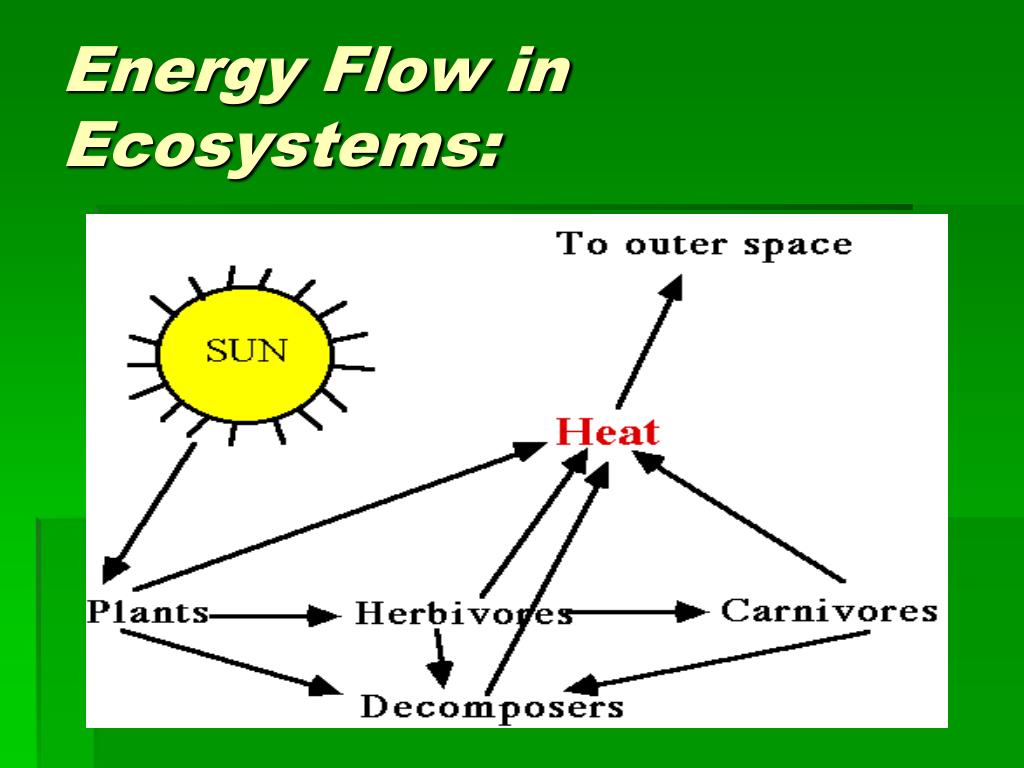 Energy Flow in Ecosystems:

To outer space

SUN

Heat

Plants

Herbivores

Carnivores

Decomposers